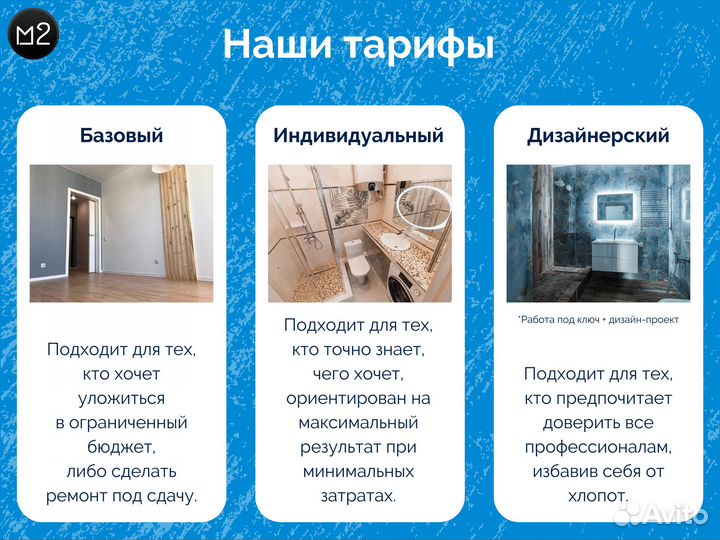 M2

Наши тарифы

Базовый

Подходит для тех, кто хочет уложиться в ограниченный бюджет, либо сделать ремонт под сдачу.

Индивидуальный

Подходит для тех, кто точно знает, чего хочет, ориентирован на максимальный результат при минимальных затратах.

Дизайнерский

*Работа под ключ + дизайн-проект

Подходит для тех, кто предпочитает доверить все профессионалам, избавив себя от хлопот.

Avito